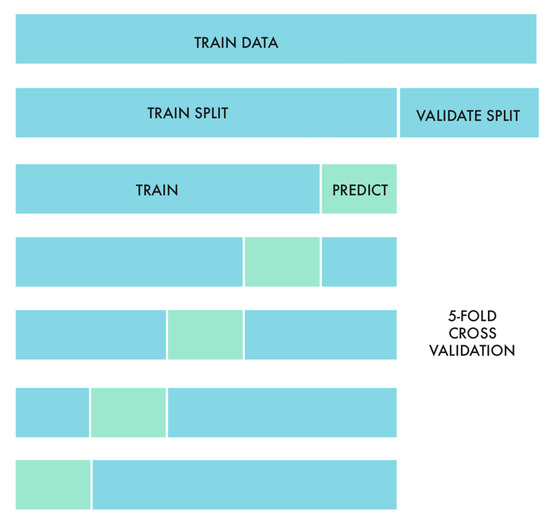 TRAIN DATA

TRAIN SPLIT

VALIDATE SPLIT

TRAIN

PREDICT

5-FOLD CROSS VALIDATION